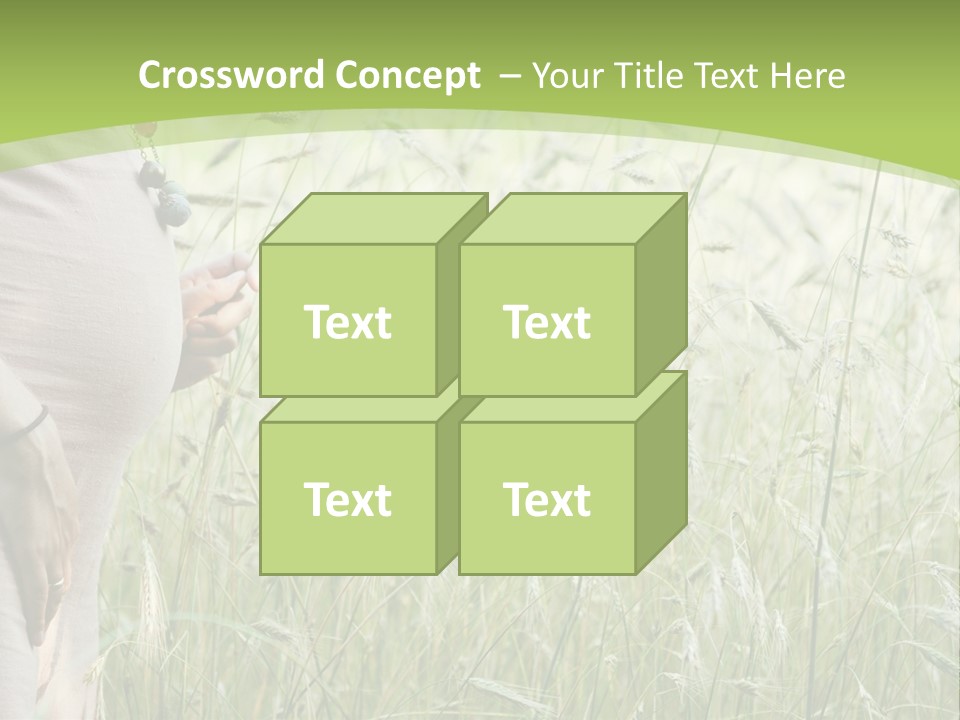 Crossword Concept – Your Title Text Here

Text

Text

Text

Text